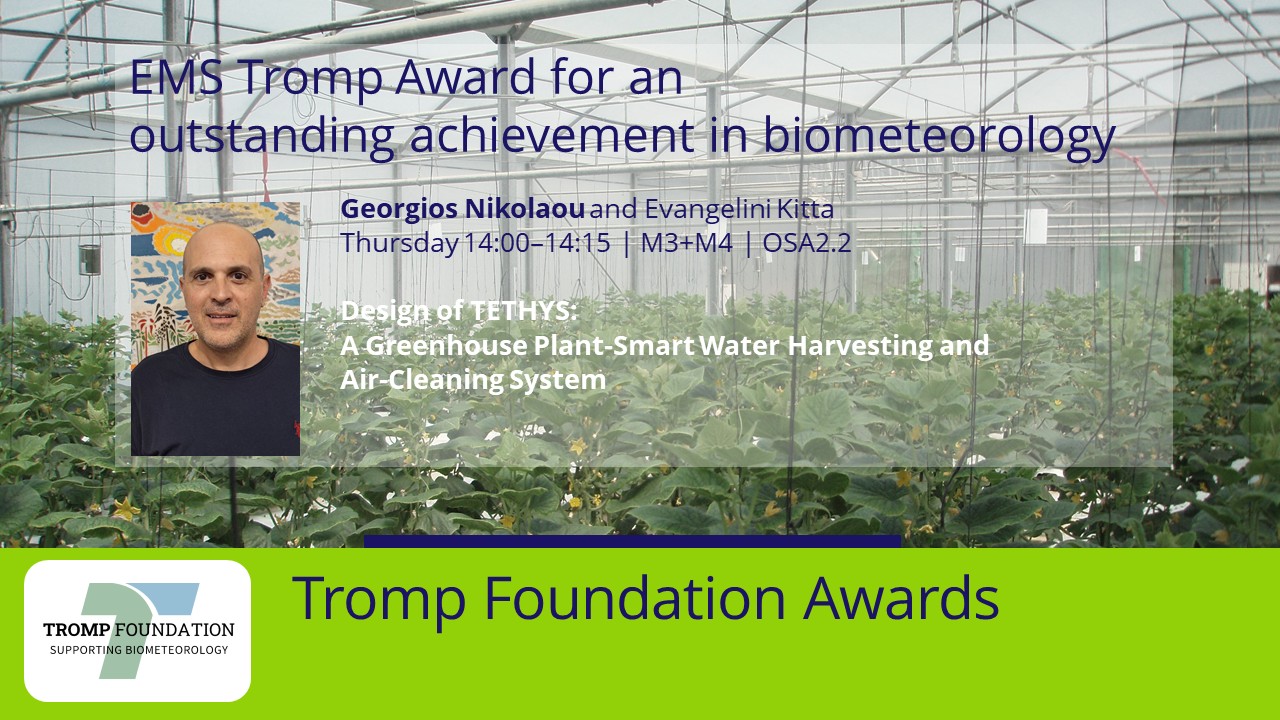 EMS Tromp Award for an outstanding achievement in biometeorology

Georgios Nikolaou and Evangelini Kitta
Thursday 14:00–14:15 | M3+M4 | OSA2.2

Design of TETHYS:
A Greenhouse Plant-Smart Water Harvesting and Air-Cleaning System

TROMP FOUNDATION
SUPPORTING BIOMETEOROLOGY

Tromp Foundation Awards